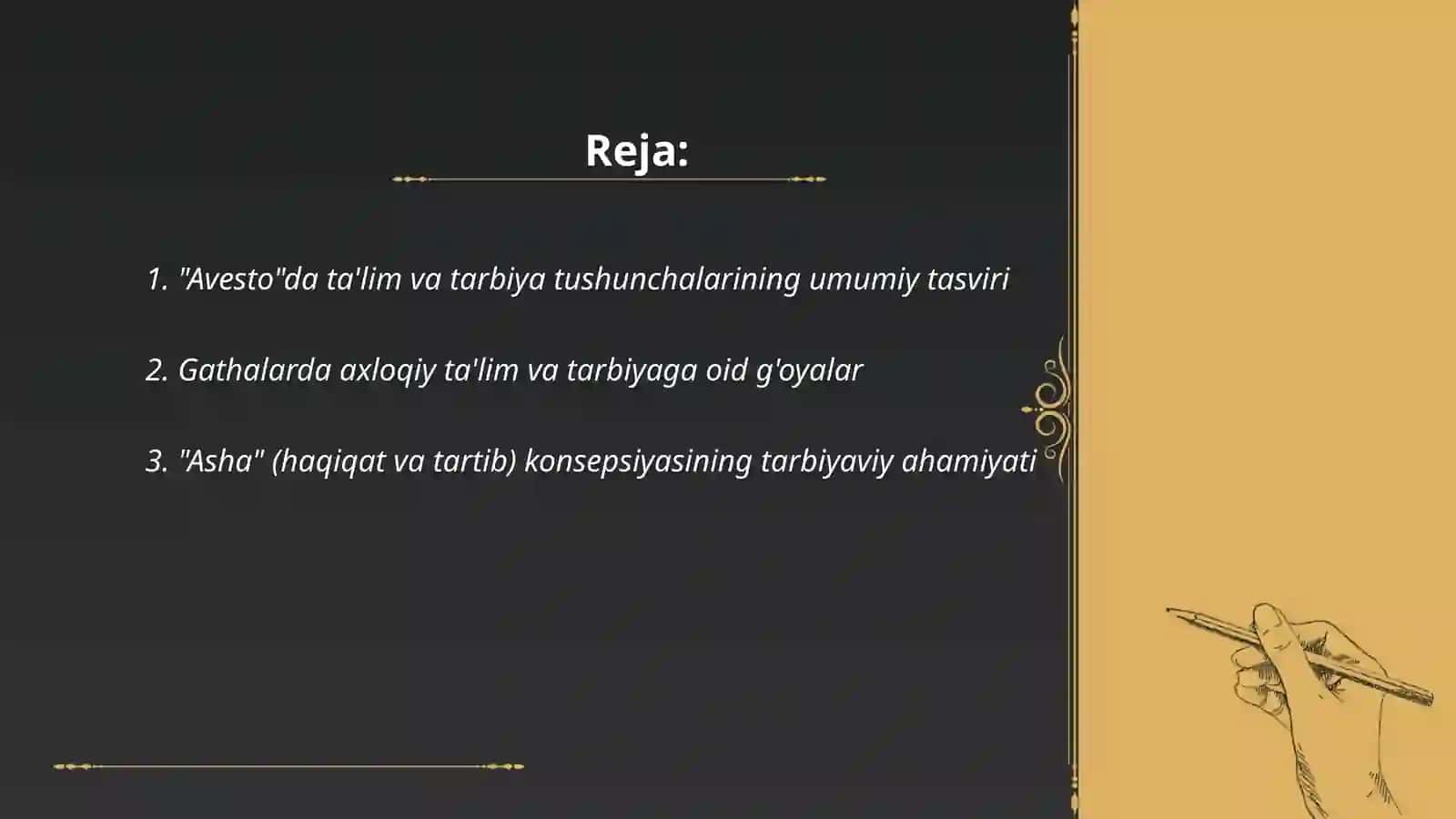 Reja:

1. "Avesto"da ta'lim va tarbiya tushunchalarining umumiy tasviri

2. Gathalarda axloqiy ta'lim va tarbiyaga oid g'oyalar

3. "Asha" (haqiqat va tartib) konsepsiyasining tarbiyaviy ahamiyati